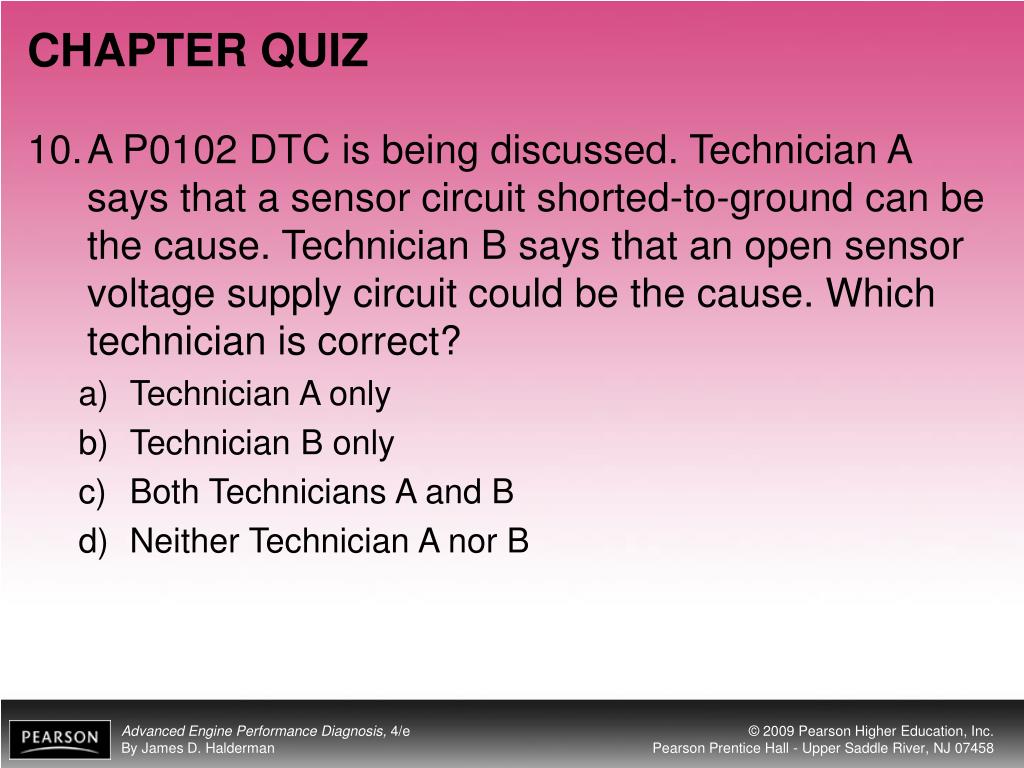 CHAPTER QUIZ

10. A P0102 DTC is being discussed. Technician A says that a sensor circuit shorted-to-ground can be the cause. Technician B says that an open sensor voltage supply circuit could be the cause. Which technician is correct?

a) Technician A only
b) Technician B only
c) Both Technicians A and B
d) Neither Technician A nor B

PEARSON

Advanced Engine Performance Diagnosis, 4/e
By James D. Halderman

© 2009 Pearson Higher Education, Inc.
Pearson Prentice Hall - Upper Saddle River, NJ 07458